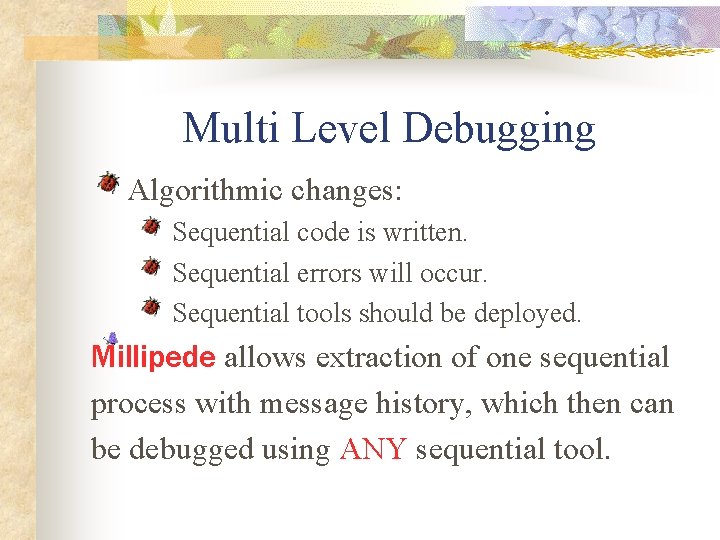 Multi Level Debugging

Algorithmic changes:

Sequential code is written.

Sequential errors will occur.

Sequential tools should be deployed.

Millipede allows extraction of one sequential process with message history, which then can be debugged using ANY sequential tool.